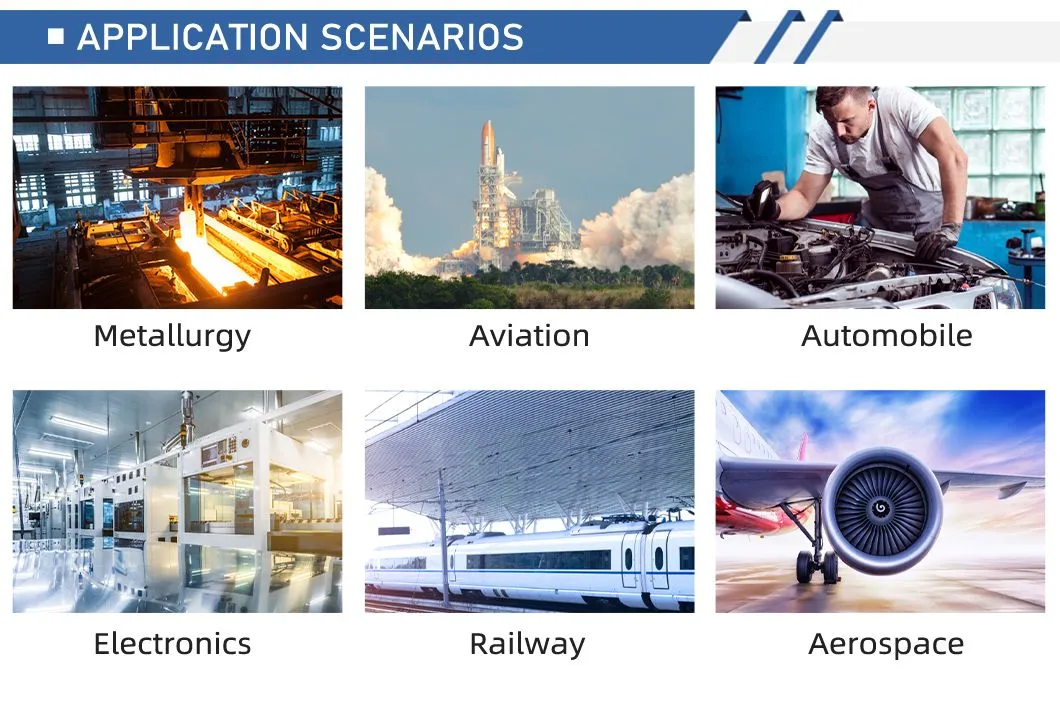 APPLICATION SCENARIOS

Metallurgy

Aviation

Automobile

Electronics

Railway

Aerospace